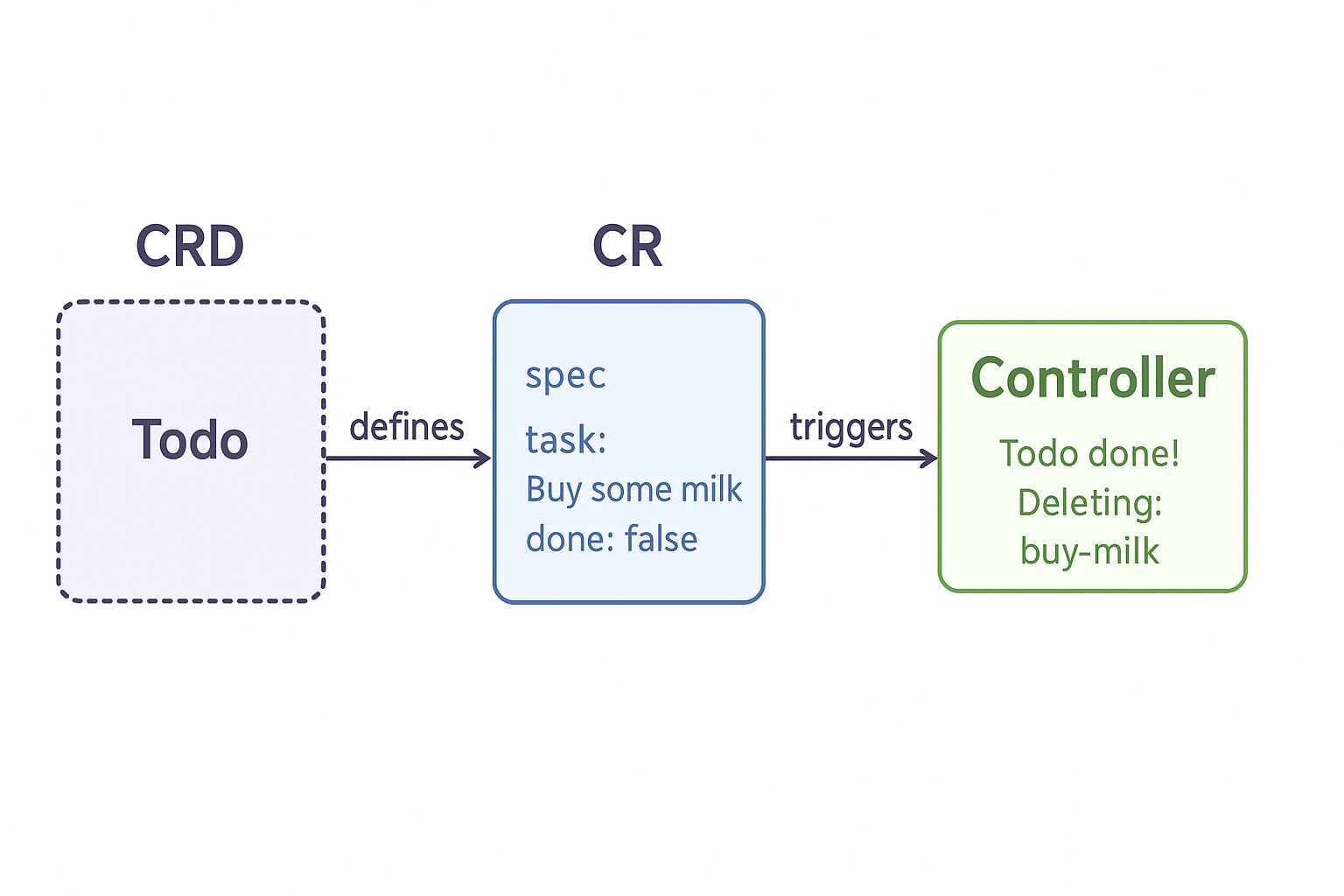 CRD

Todo

defines

CR

spec

task:
Buy some milk
done: false

triggers

Controller

Todo done!
Deleting:
buy-milk